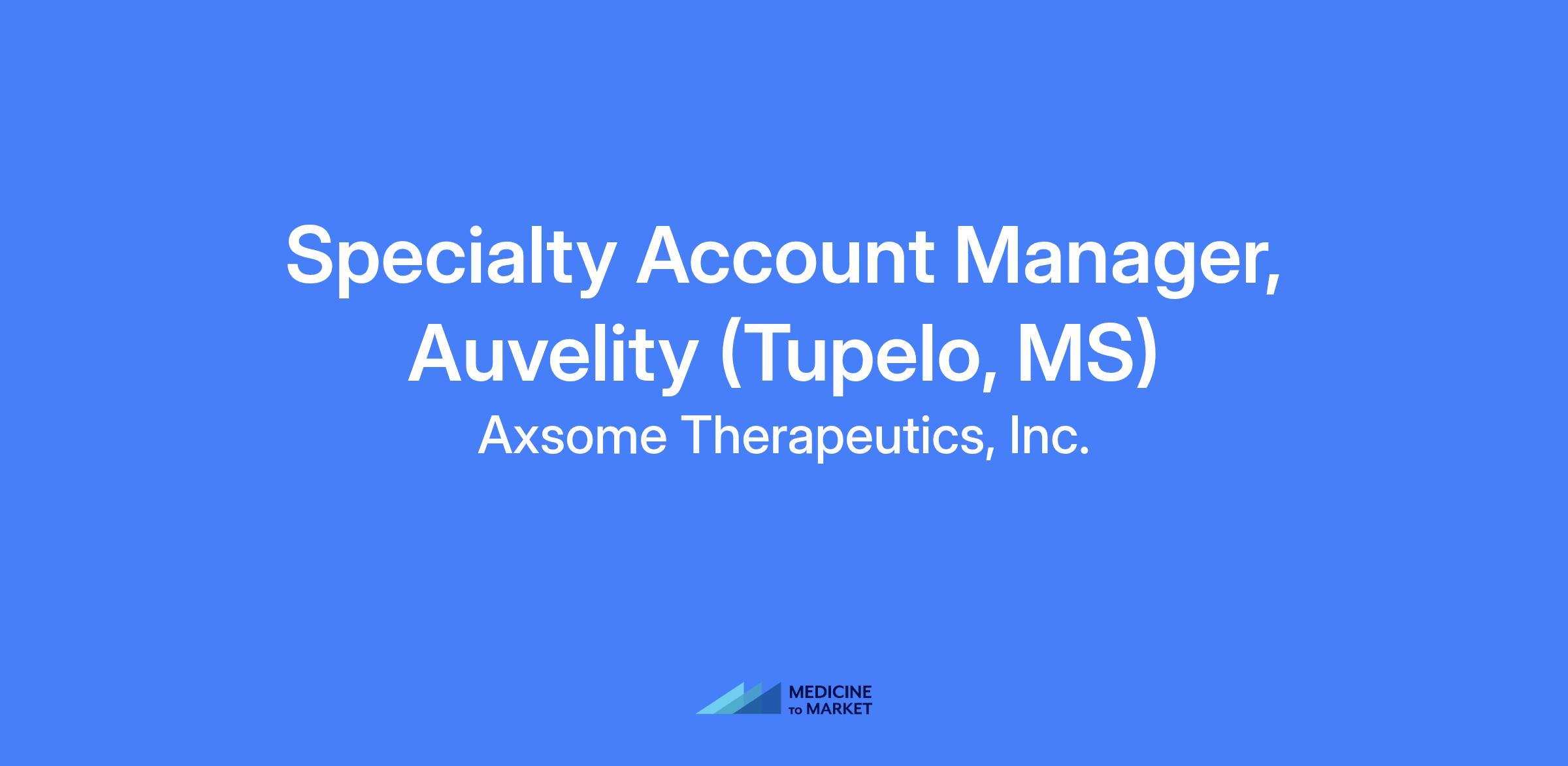 Specialty Account Manager, Auvelity (Tupelo, MS)

Axsome Therapeutics, Inc.

MEDICINE
TO MARKET